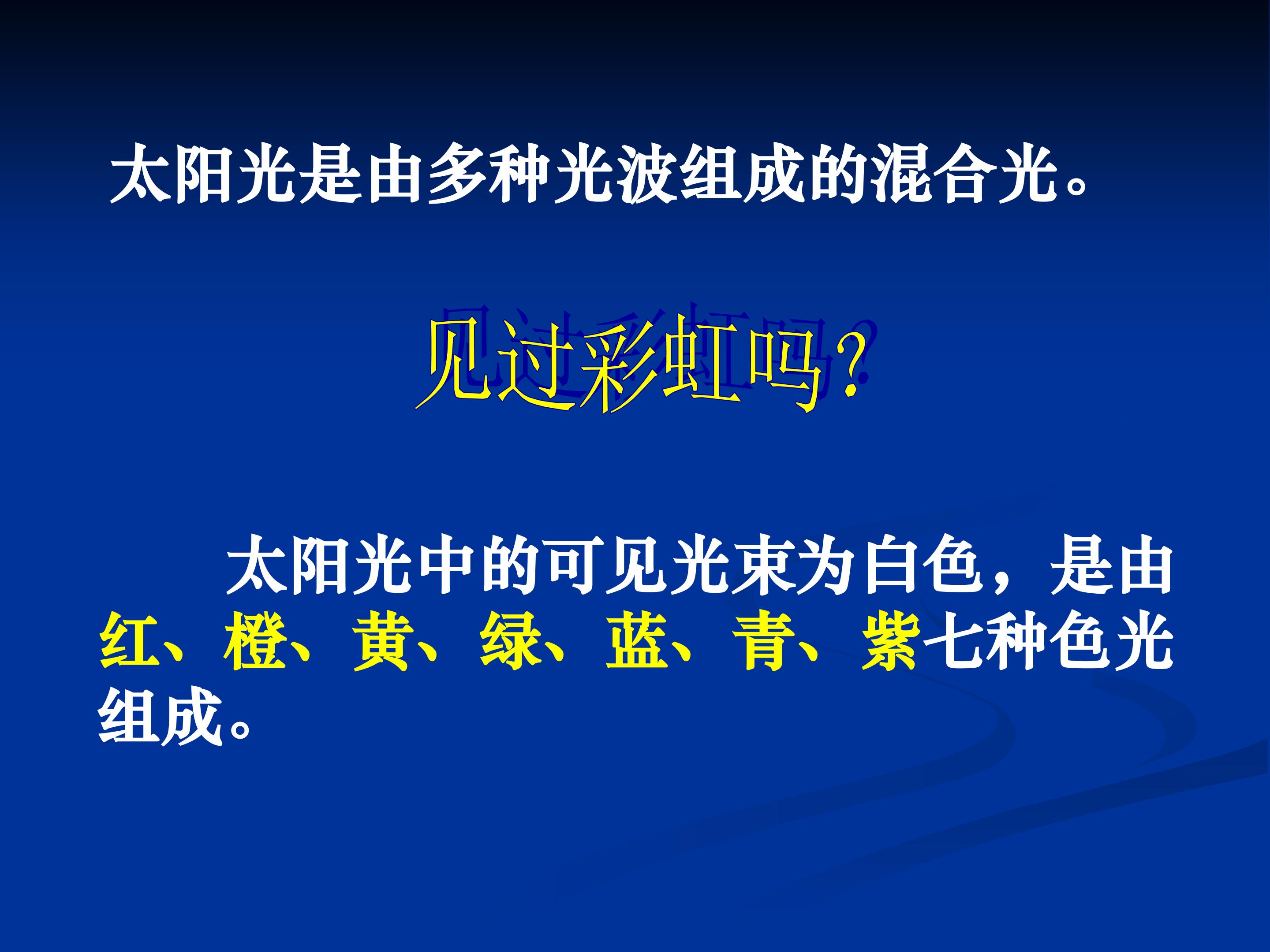 太阳光是由多种光波组成的混合光。

见过彩虹吗?

太阳光中的可见光束为白色，是由红、橙、黄、绿、蓝、青、紫七种色光组成。